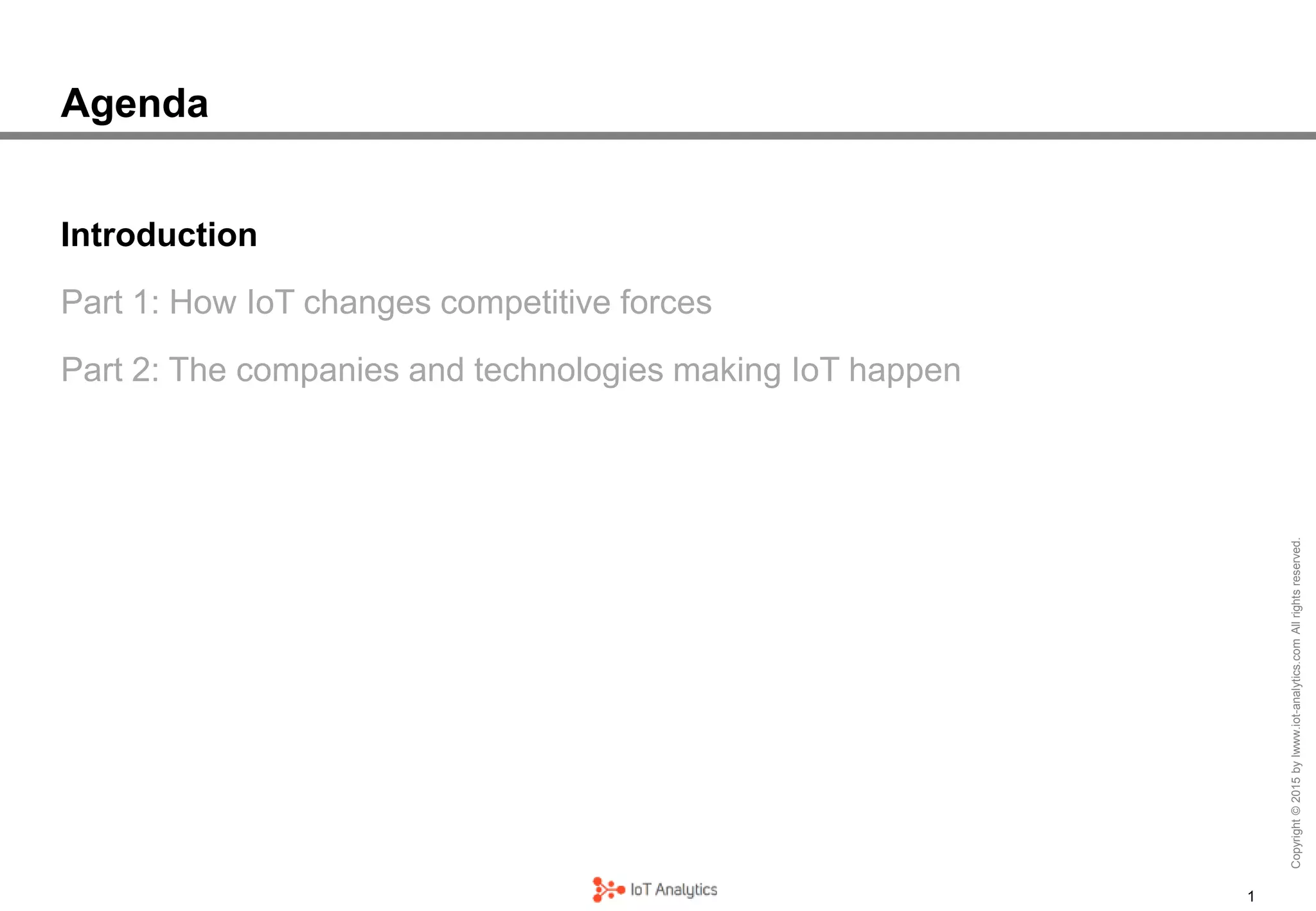 Agenda

Introduction

Part 1: How IoT changes competitive forces

Part 2: The companies and technologies making IoT happen

Copyright © 2015 by lwww.iot-analytics.com All rights reserved.

IoT Analytics

1